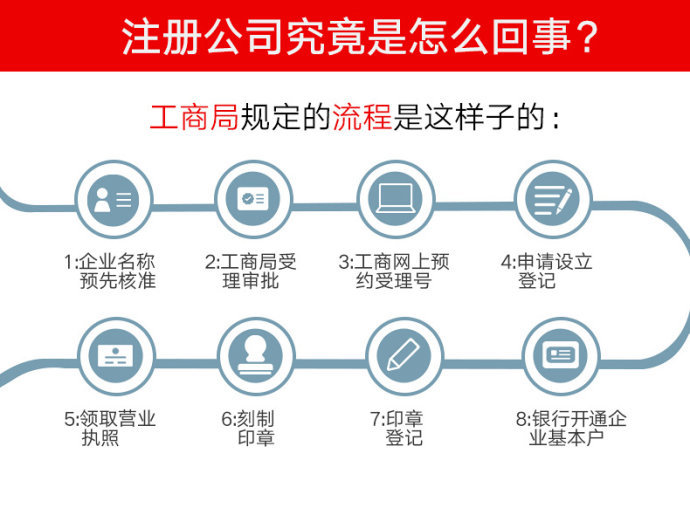 注册公司究竟是怎么回事？

工商局规定的流程是这样子的：

1:企业名称预先核准

2:工商局受理审批

3:工商网上预约受理号

4:申请设立登记

5:领取营业执照

6:刻制印章

7:印章登记

8:银行开通企业基本户